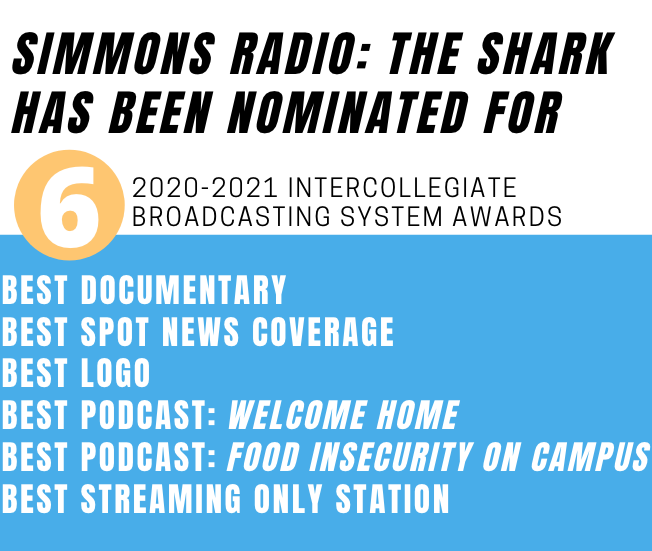 SIMMONS RADIO: THE SHARK HAS BEEN NOMINATED FOR

6 2020-2021 INTERCOLLEGIATE BROADCASTING SYSTEM AWARDS

BEST DOCUMENTARY
BEST SPOT NEWS COVERAGE
BEST LOGO
BEST PODCAST: WELCOME HOME
BEST PODCAST: FOOD INSECURITY ON CAMPUS
BEST STREAMING ONLY STATION